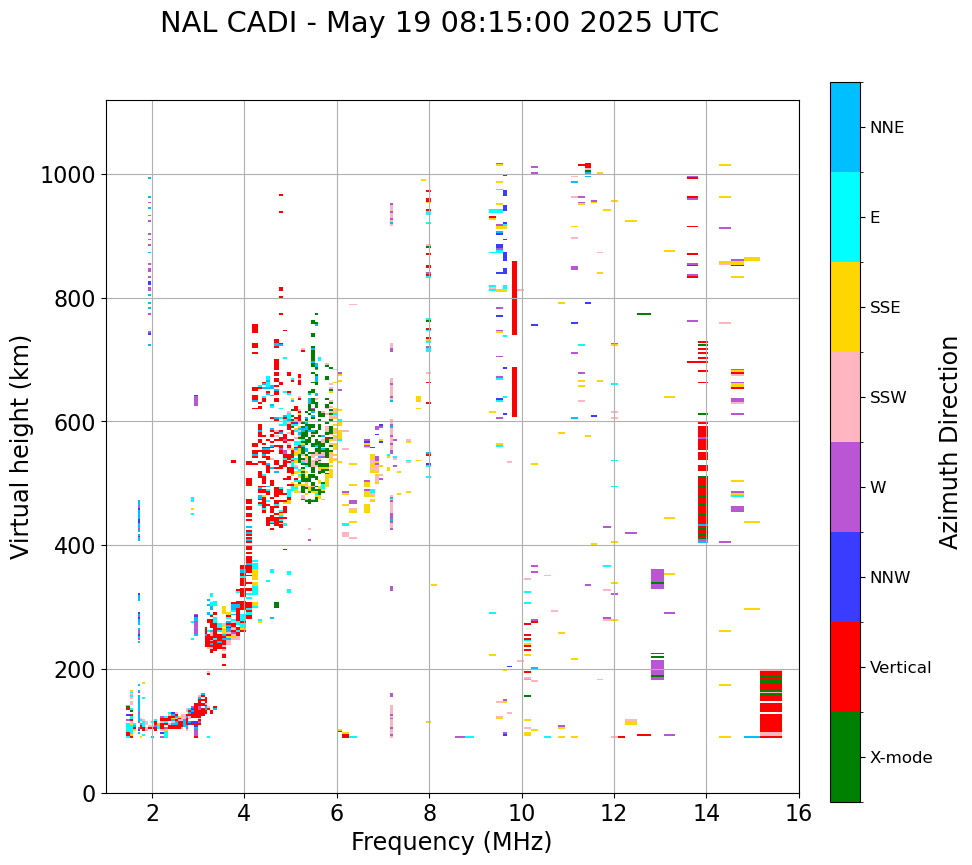 NAL CADI - May 19 08:15:00 2025 UTC

Virtual height (km)

1000
800
600
400
200
0

2
4
6
8
10
12
14
16

Frequency (MHz)

NNE
E
SSE
SSW
W
NNW
Vertical
X-mode

Azimuth Direction